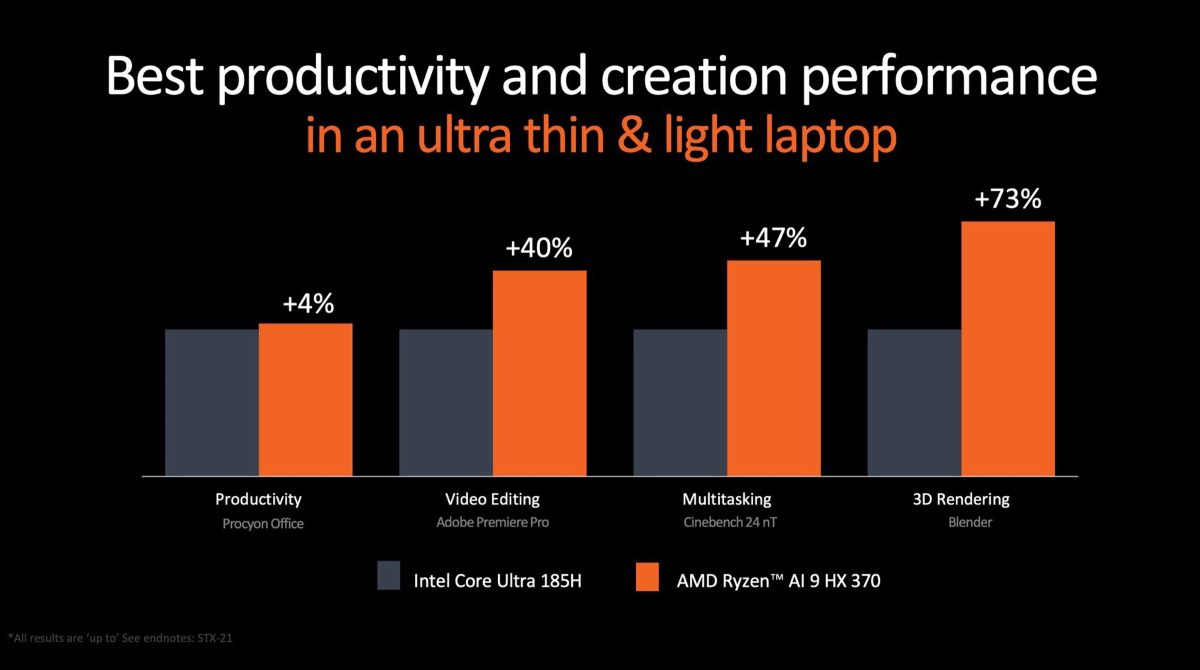 Best productivity and creation performance
in an ultra thin & light laptop

+4%
+40%
+47%
+73%

Productivity
Procyon Office

Video Editing
Adobe Premiere Pro

Multitasking
Cinebench 24 nT

3D Rendering
Blender

Intel Core Ultra 185H
AMD Ryzen™ AI 9 HX 370

*All results are 'up to' See endnotes: STX-21